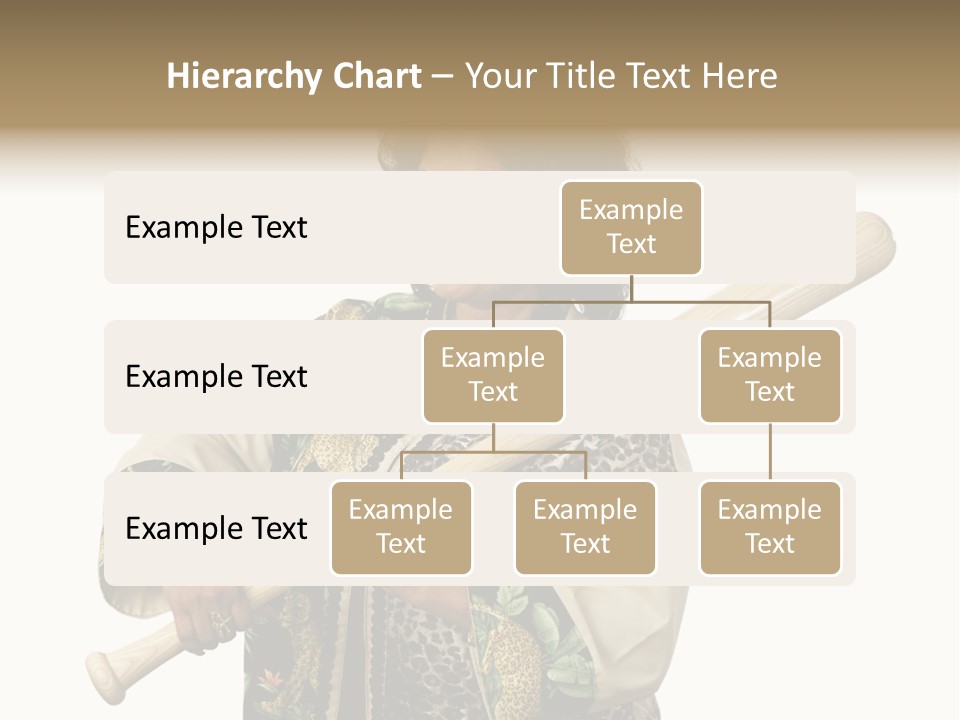 Hierarchy Chart – Your Title Text Here

Example Text

Example Text

Example Text

Example Text

Example Text

Example Text

Example Text

Example Text

Example Text